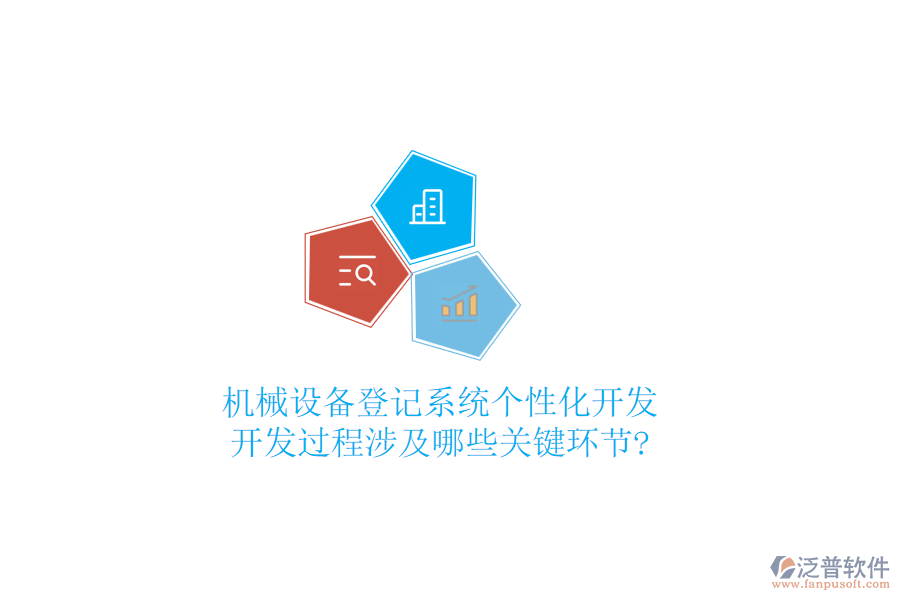 机械设备登记系统个性化开发
开发过程涉及哪些关键环节?

泛普软件
www.fanpusoft.com